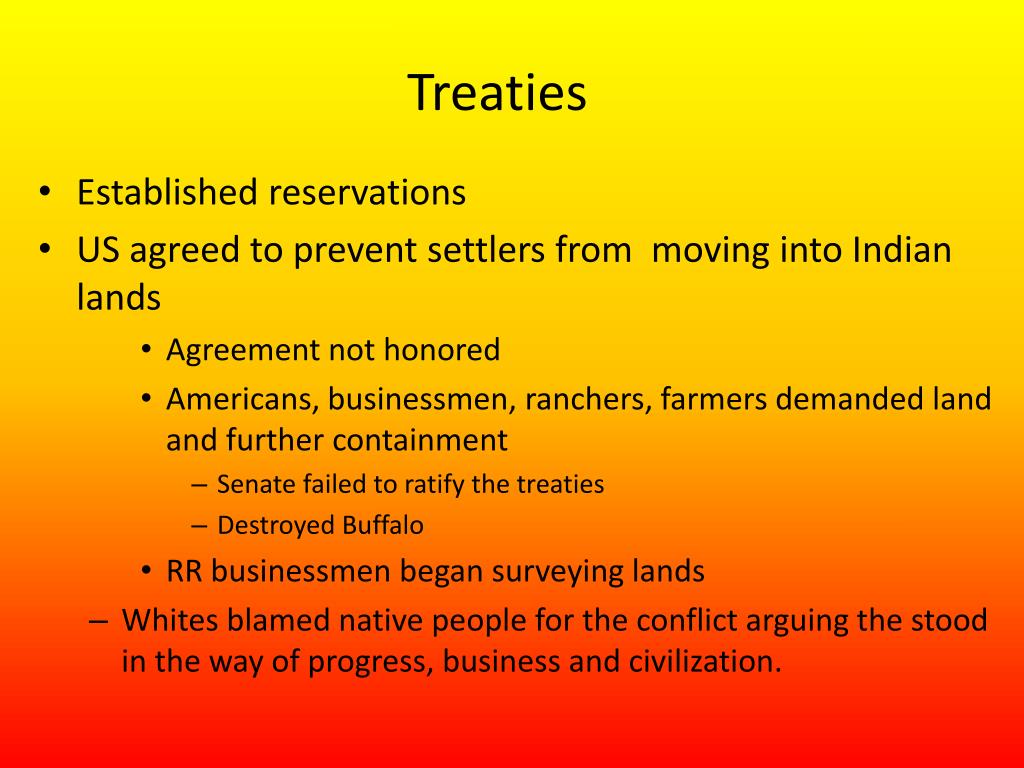 Treaties

• Established reservations
• US agreed to prevent settlers from moving into Indian lands
  • Agreement not honored
  • Americans, businessmen, ranchers, farmers demanded land and further containment
    – Senate failed to ratify the treaties
    – Destroyed Buffalo
  • RR businessmen began surveying lands
– Whites blamed native people for the conflict arguing the stood in the way of progress, business and civilization.